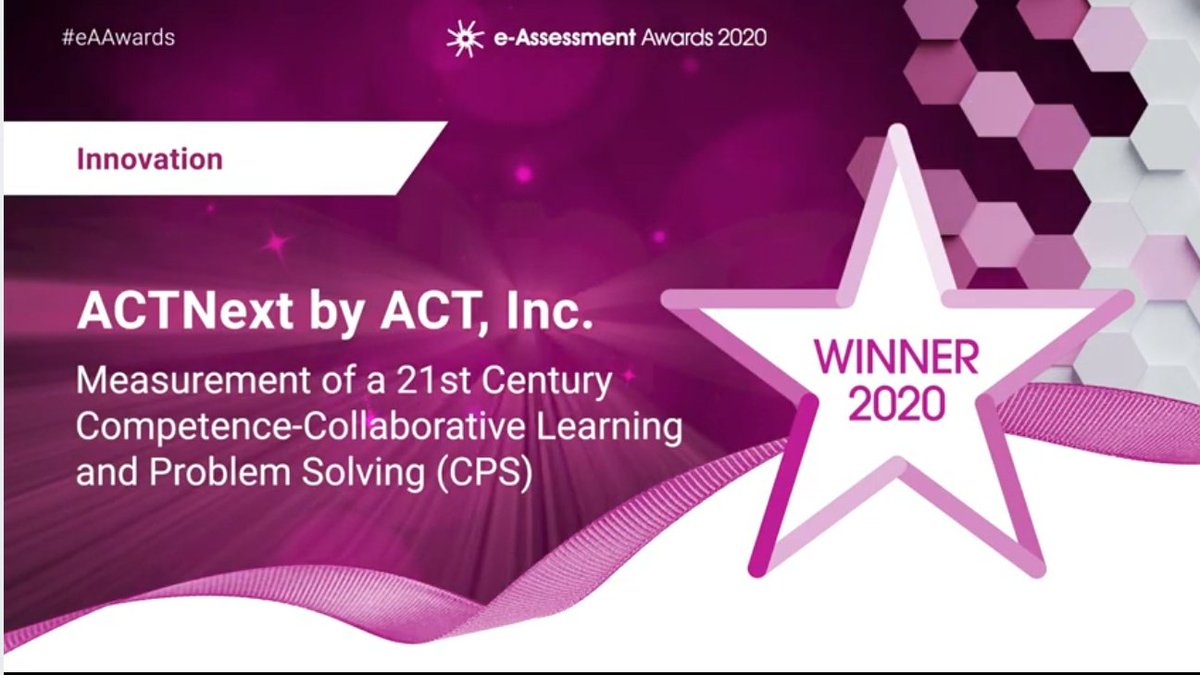 #eAAwards

e-Assessment Awards 2020

Innovation

ACTNext by ACT, Inc.

Measurement of a 21st Century Competence-Collaborative Learning and Problem Solving (CPS)

WINNER 2020